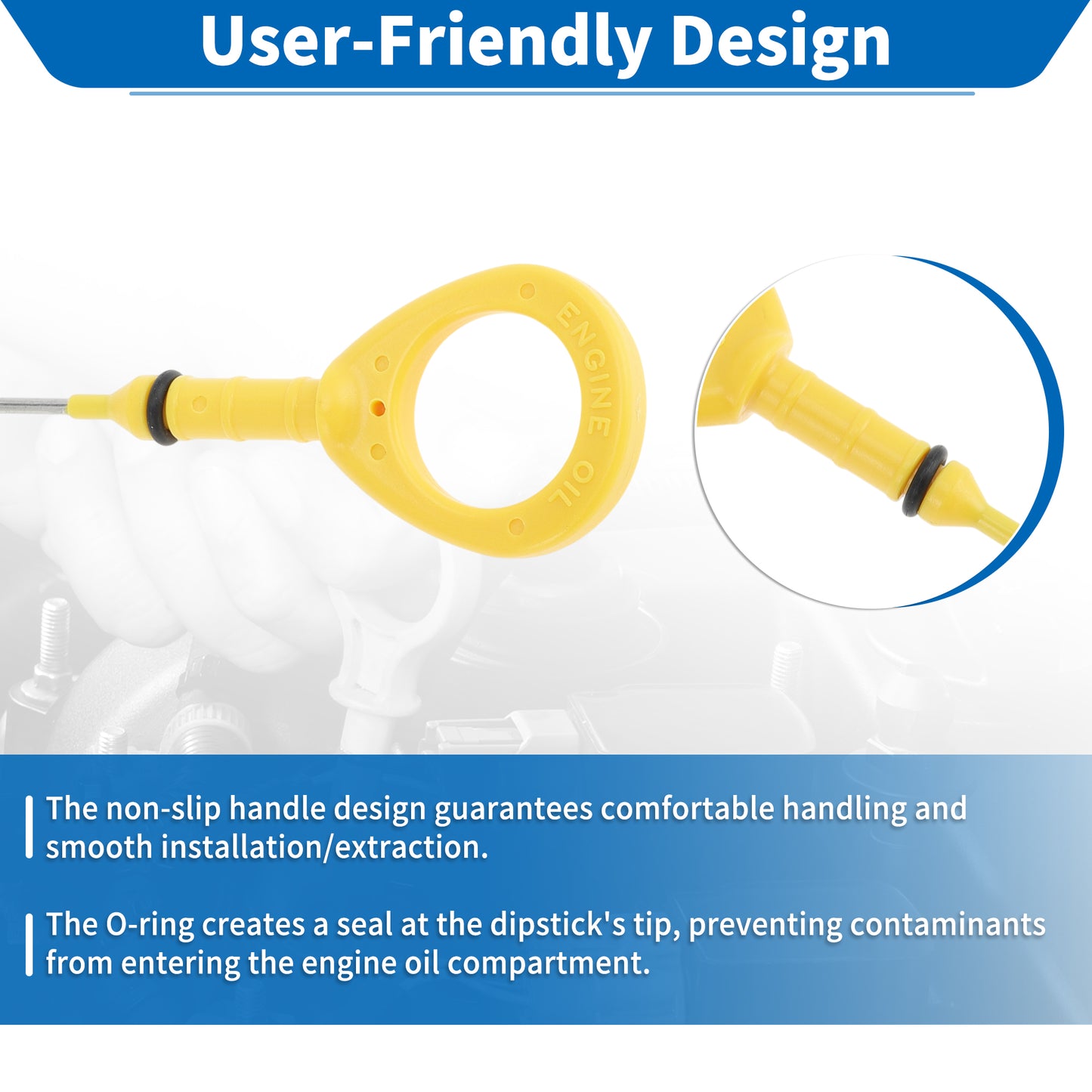 User-Friendly Design

ENGINE OIL

The non-slip handle design guarantees comfortable handling and smooth installation/extraction.

The O-ring creates a seal at the dipstick's tip, preventing contaminants from entering the engine oil compartment.